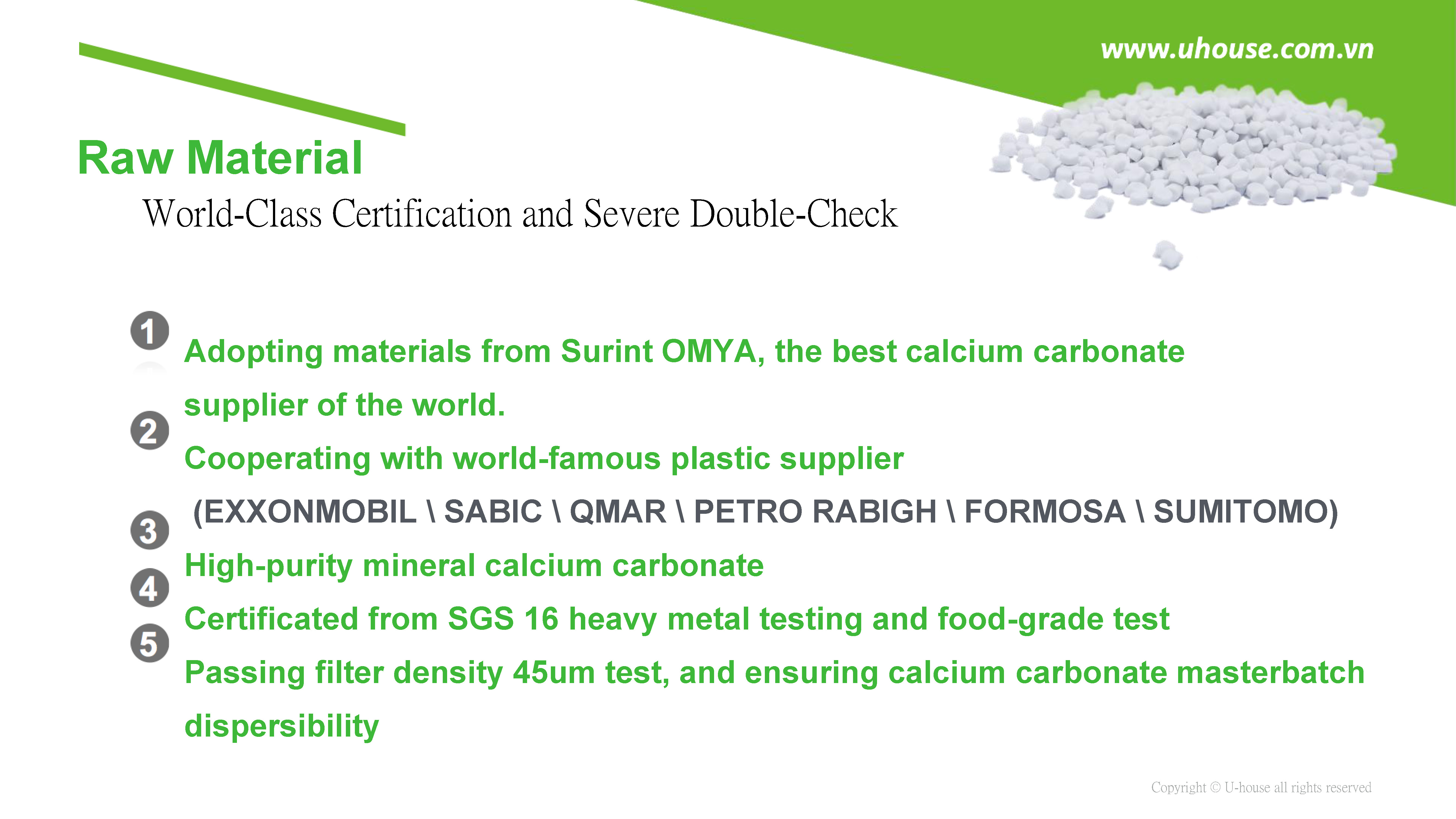 www.uhouse.com.vn

Raw Material

World-Class Certification and Severe Double-Check

1 Adopting materials from Surint OMYA, the best calcium carbonate supplier of the world.

2 Cooperating with world-famous plastic supplier (EXXONMOBIL \ SABIC \ QMAR \ PETRO RABIGH \ FORMOSA \ SUMITOMO)

3 High-purity mineral calcium carbonate

4 Certificated from SGS 16 heavy metal testing and food-grade test

5 Passing filter density 45um test, and ensuring calcium carbonate masterbatch dispersibility

Copyright © U-house all rights reserved